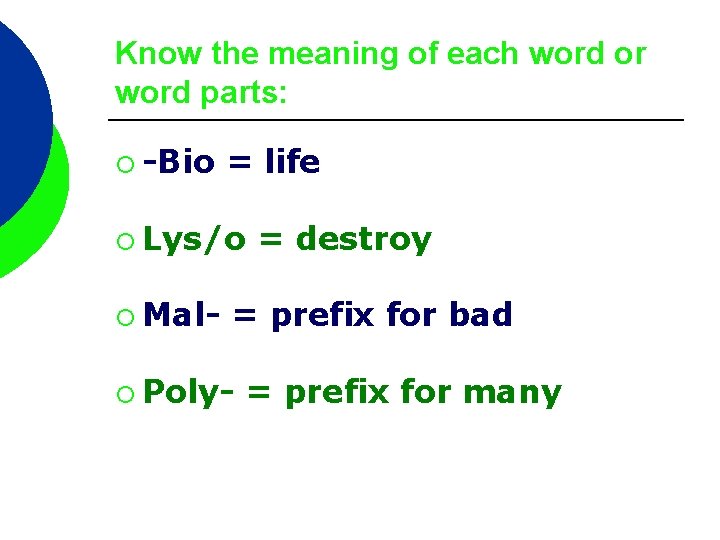 Know the meaning of each word or word parts:

-Bio = life

Lys/o = destroy

Mal- = prefix for bad

Poly- = prefix for many